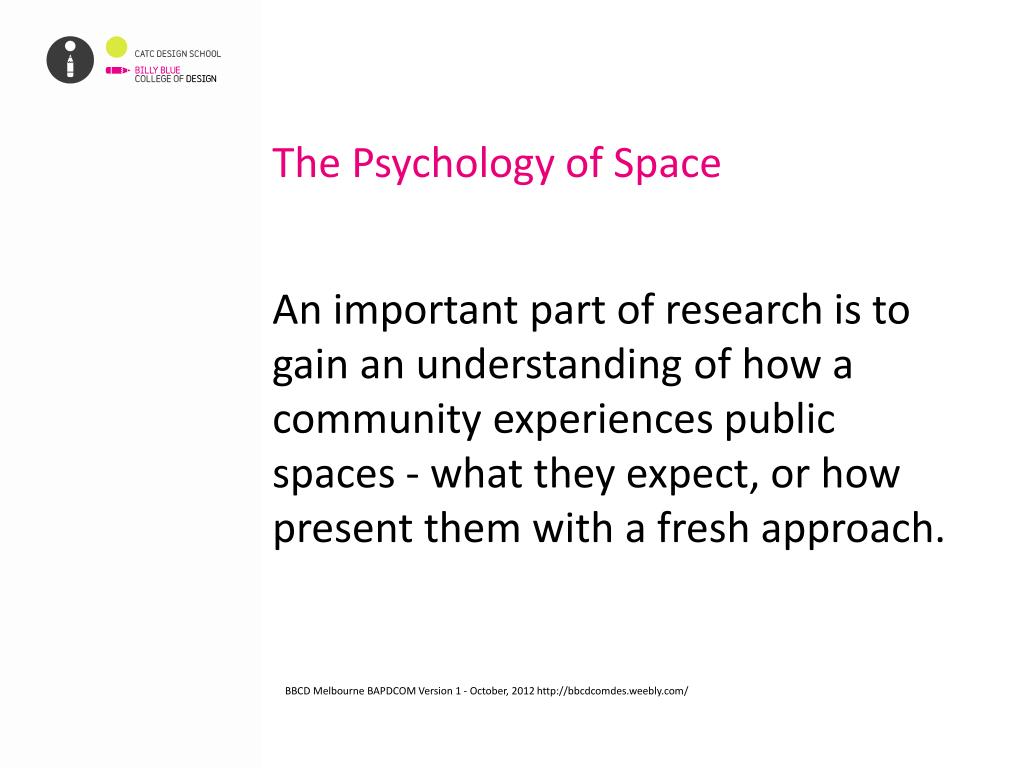 CATC DESIGN SCHOOL
BILLY BLUE
COLLEGE OF DESIGN

The Psychology of Space

An important part of research is to gain an understanding of how a community experiences public spaces - what they expect, or how present them with a fresh approach.

BBCD Melbourne BAPDCOM Version 1 - October, 2012 http://bbcdcomdes.weebly.com/